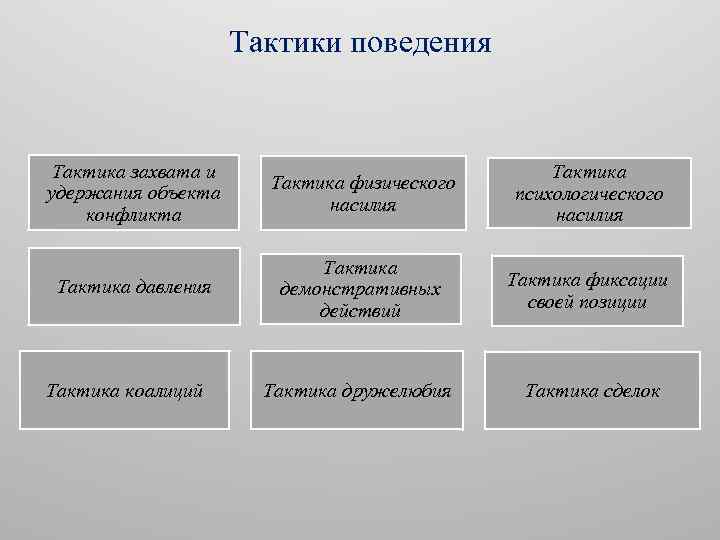 Тактики поведения

Тактика захвата и удержания объекта конфликта

Тактика физического насилия

Тактика психологического насилия

Тактика давления

Тактика демонстративных действий

Тактика фиксации своей позиции

Тактика коалиций

Тактика дружелюбия

Тактика сделок